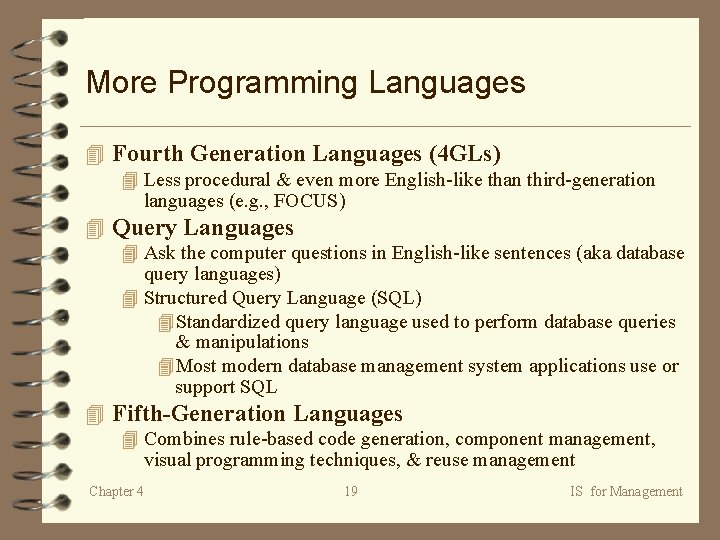 More Programming Languages

Fourth Generation Languages (4GLs)

Less procedural & even more English-like than third-generation languages (e.g., FOCUS)

Query Languages

Ask the computer questions in English-like sentences (aka database query languages)

Structured Query Language (SQL)

Standardized query language used to perform database queries & manipulations

Most modern database management system applications use or support SQL

Fifth-Generation Languages

Combines rule-based code generation, component management, visual programming techniques, & reuse management

Chapter 4

19

IS for Management